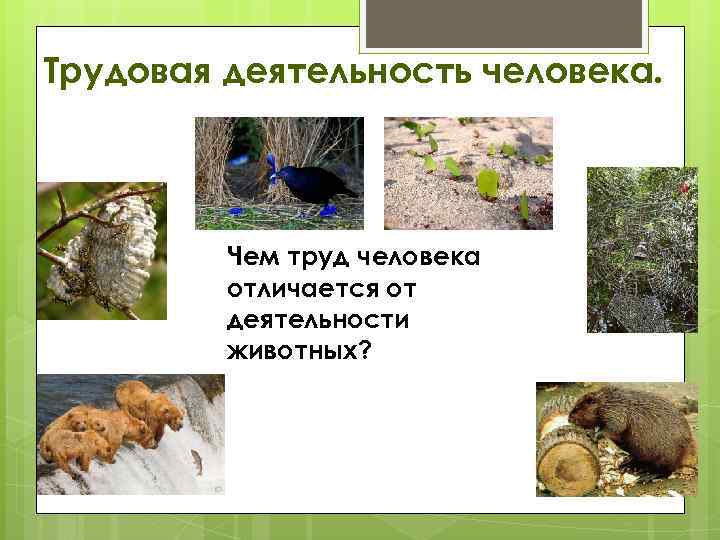 Трудовая деятельность человека.

Чем труд человека отличается от деятельности животных?